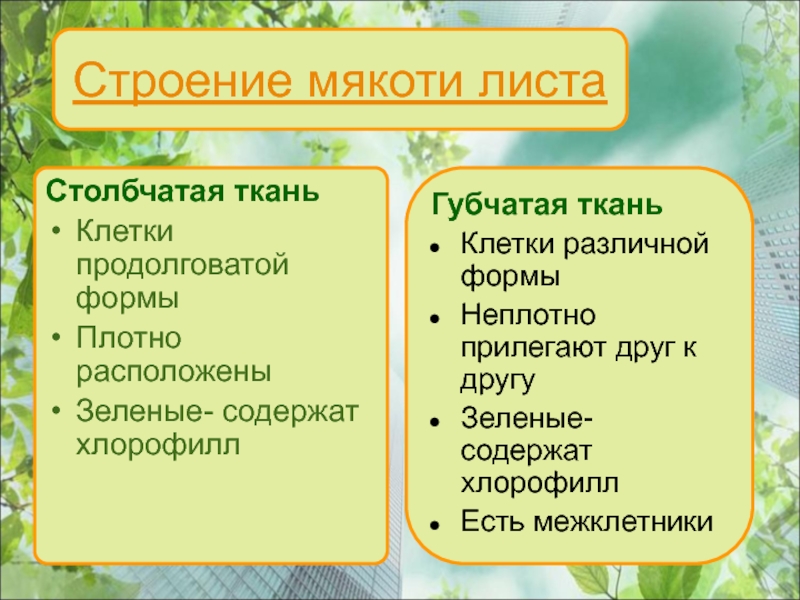 Строение мякоти листа

Столбчатая ткань
• Клетки продолговатой формы
• Плотно расположены
• Зеленые- содержат хлорофилл

Губчатая ткань
• Клетки различной формы
• Неплотно прилегают друг к другу
• Зеленые- содержат хлорофилл
• Есть межклетники